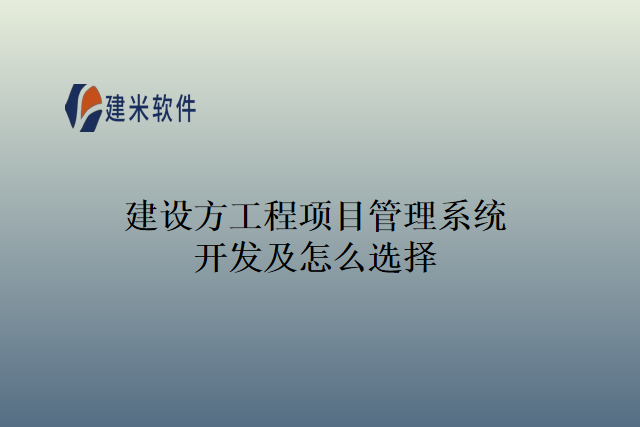 建米软件

建设方工程项目管理系统开发及怎么选择